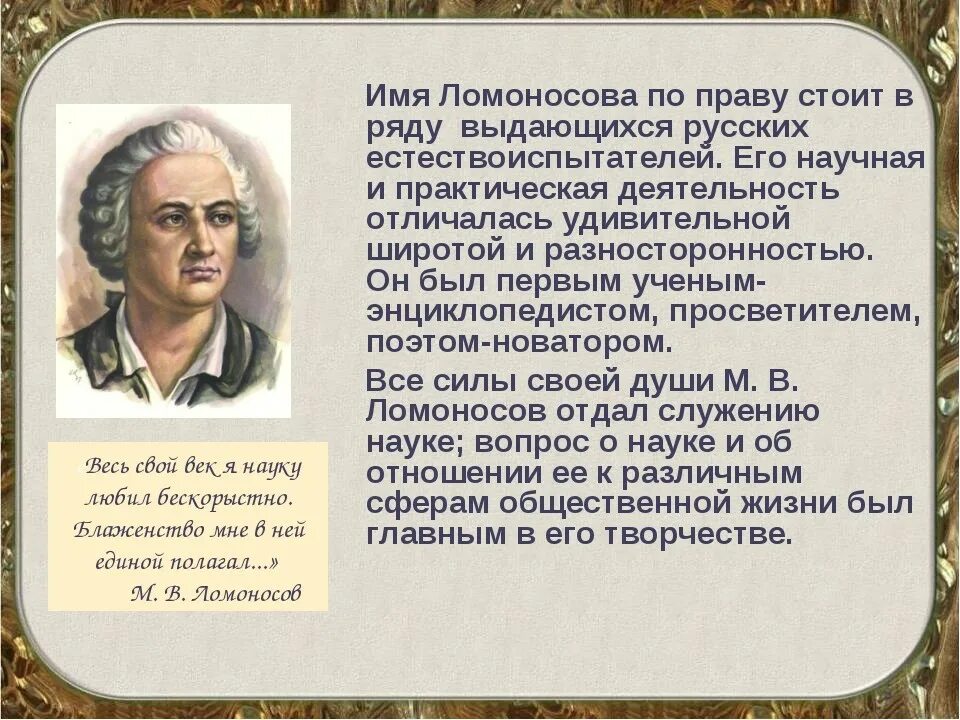 Имя Ломоносова по праву стоит в ряду выдающихся русских естествоиспытателей. Его научная и практическая деятельность отличалась удивительной широтой и разносторонностью. Он был первым ученым-энциклопедистом, просветителем, поэтом-новатором.

Все силы своей души М. В. Ломоносов отдал служению науке; вопрос о науке и об отношении ее к различным сферам общественной жизни был главным в его творчестве.

Весь свой век я науку любил бескорыстно. Блаженство мне в ней единой полагал...»
М. В. Ломоносов